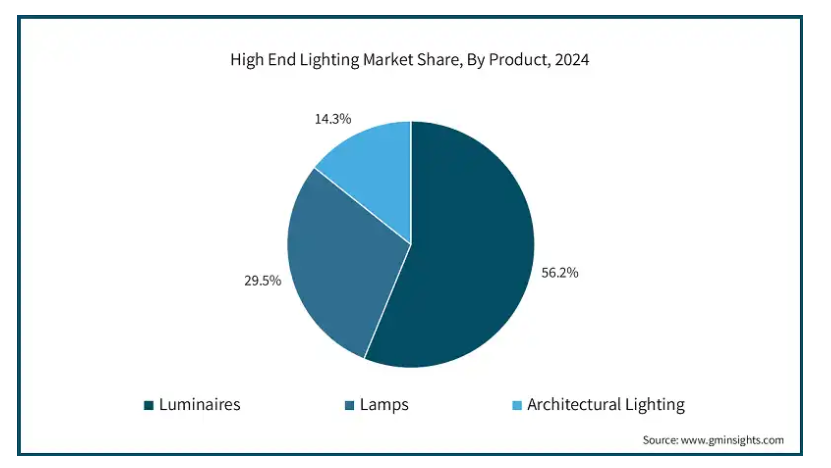 High End Lighting Market Share, By Product, 2024

14.3%

29.5%

56.2%

Luminaires
Lamps
Architectural Lighting

Source: www.gminsights.com